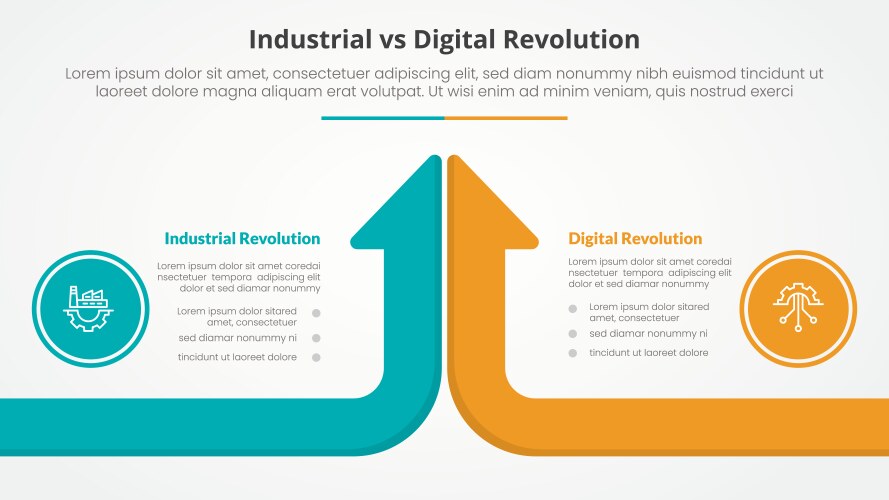 Industrial vs Digital Revolution

Lorem ipsum dolor sit amet, consectetuer adipiscing elit, sed diam nonummy nibh euismod tincidunt ut laoreet dolore magna aliquam erat volutpat. Ut wisi enim ad minim veniam, quis nostrud exerci

Industrial Revolution

Lorem ipsum dolor sit amet coredai nsectetuer tempora adipiscing elit dolor et sed diamar nonummy

Lorem ipsum dolor sitared amet, consectetuer

sed diamar nonummy ni

tincidunt ut laoreet dolore

Digital Revolution

Lorem ipsum dolor sit amet coredai nsectetuer tempora adipiscing elit dolor et sed diamar nonummy

Lorem ipsum dolor sitared amet, consectetuer

sed diamar nonummy ni

tincidunt ut laoreet dolore